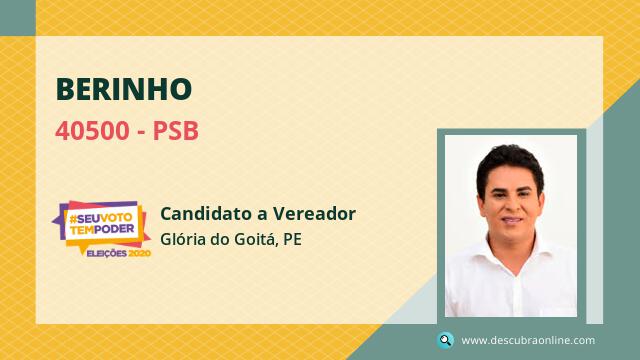 BERINHO

40500 - PSB

#SEUVOTO TEMPODER ELEIÇÕES 2020

Candidato a Vereador

Glória do Goitá, PE

www.descubraonline.com